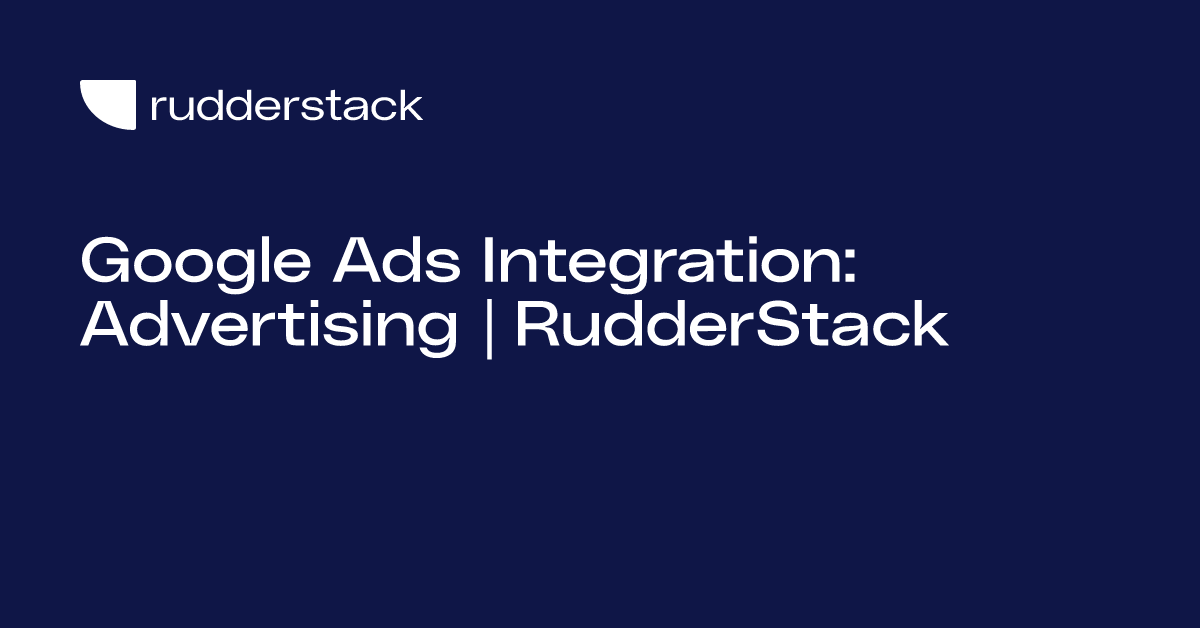 rudderstack

Google Ads Integration: Advertising | RudderStack